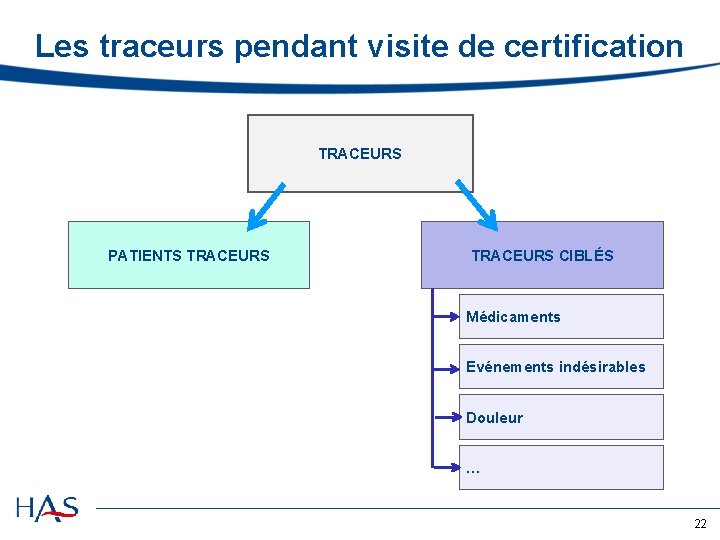 Les traceurs pendant visite de certification

TRACEURS

PATIENTS TRACEURS

TRACEURS CIBLÉS

Médicaments

Evénements indésirables

Douleur

…

HAS

22